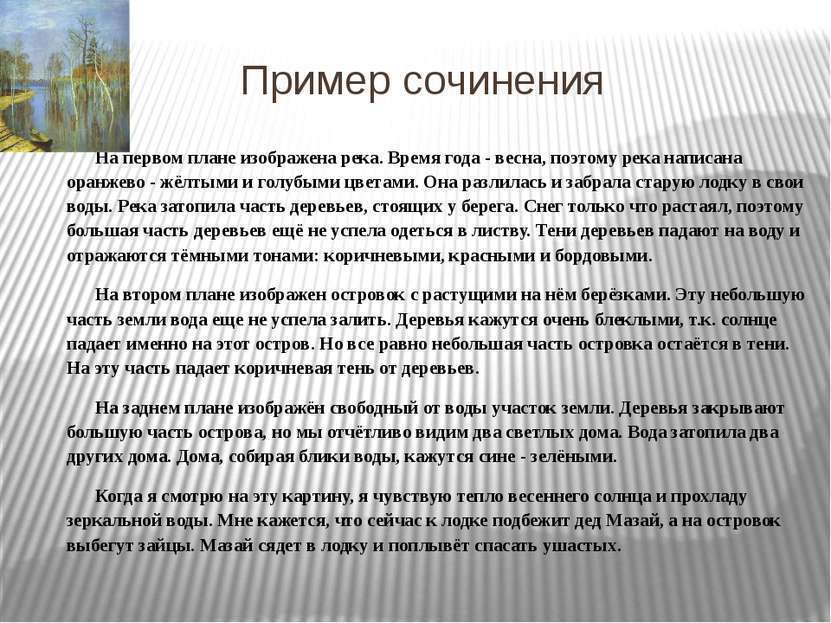 Пример сочинения

На первом плане изображена река. Время года - весна, поэтому река написана оранжево - жёлтыми и голубыми цветами. Она разлилась и забрала старую лодку в свои воды. Река затопила часть деревьев, стоящих у берега. Снег только что растаял, поэтому большая часть деревьев ещё не успела одеться в листву. Тени деревьев падают на воду и отражаются тёмными тонами: коричневыми, красными и бордовыми.

На втором плане изображен островок с растущими на нём берёзками. Эту небольшую часть земли вода еще не успела залить. Деревья кажутся очень блеклыми, т.к. солнце падает именно на этот остров. Но все равно небольшая часть островка остаётся в тени. На эту часть падает коричневая тень от деревьев.

На заднем плане изображён свободный от воды участок земли. Деревья закрывают большую часть острова, но мы отчётливо видим два светлых дома. Вода затопила два других дома. Дома, собирая блики воды, кажутся сине - зелёными.

Когда я смотрю на эту картину, я чувствую тепло весеннего солнца и прохладу зеркальной воды. Мне кажется, что сейчас к лодке подбежит дед Мазай, а на островок выбегут зайцы. Мазай сядет в лодку и поплывёт спасать ушастых.